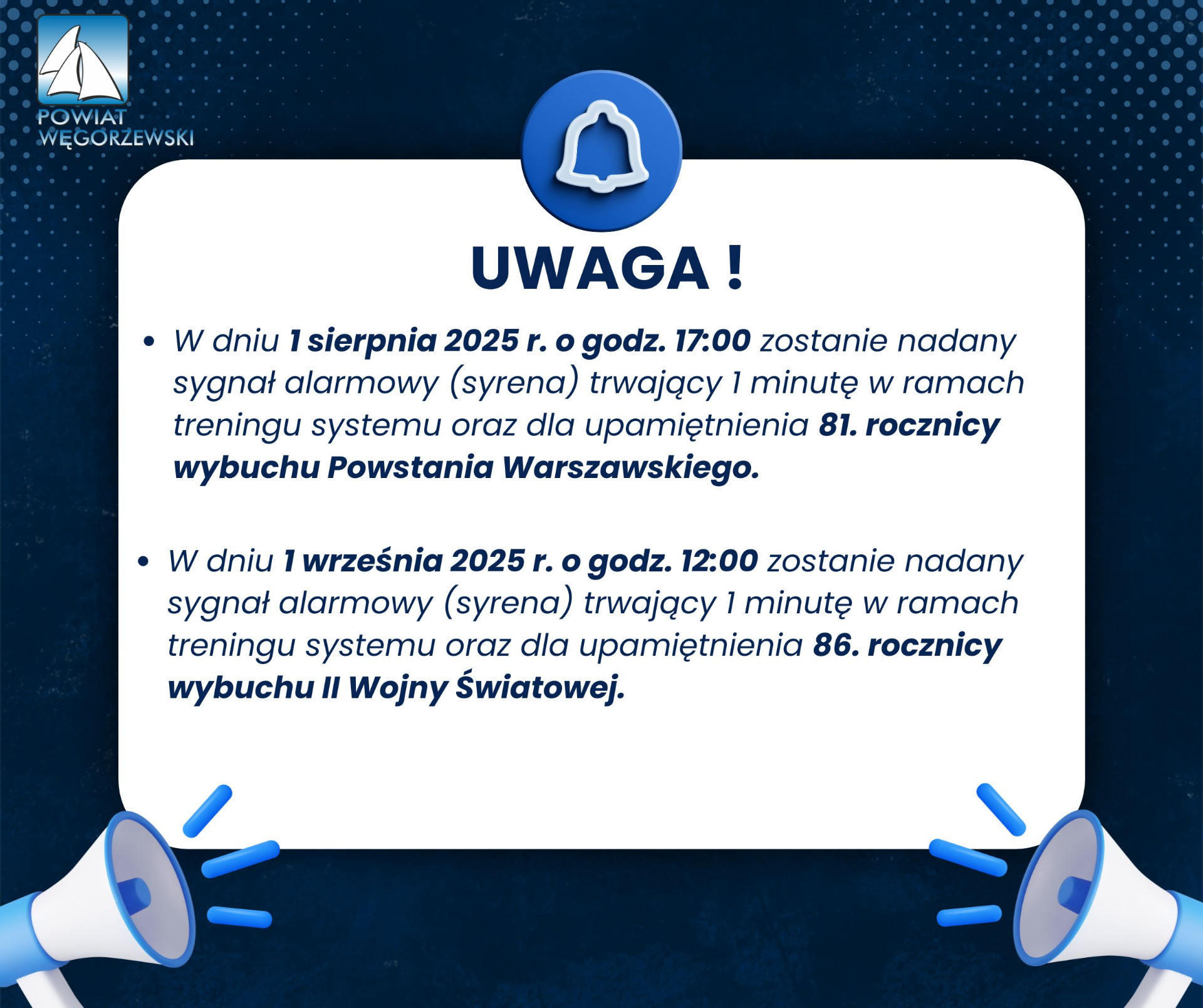 POWIAT
WĘGORZEWSKI

UWAGA !

• W dniu 1 sierpnia 2025 r. o godz. 17:00 zostanie nadany sygnał alarmowy (syrena) trwający 1 minutę w ramach treningu systemu oraz dla upamiętnienia 81. rocznicy wybuchu Powstania Warszawskiego.

• W dniu 1 września 2025 r. o godz. 12:00 zostanie nadany sygnał alarmowy (syrena) trwający 1 minutę w ramach treningu systemu oraz dla upamiętnienia 86. rocznicy wybuchu II Wojny Światowej.